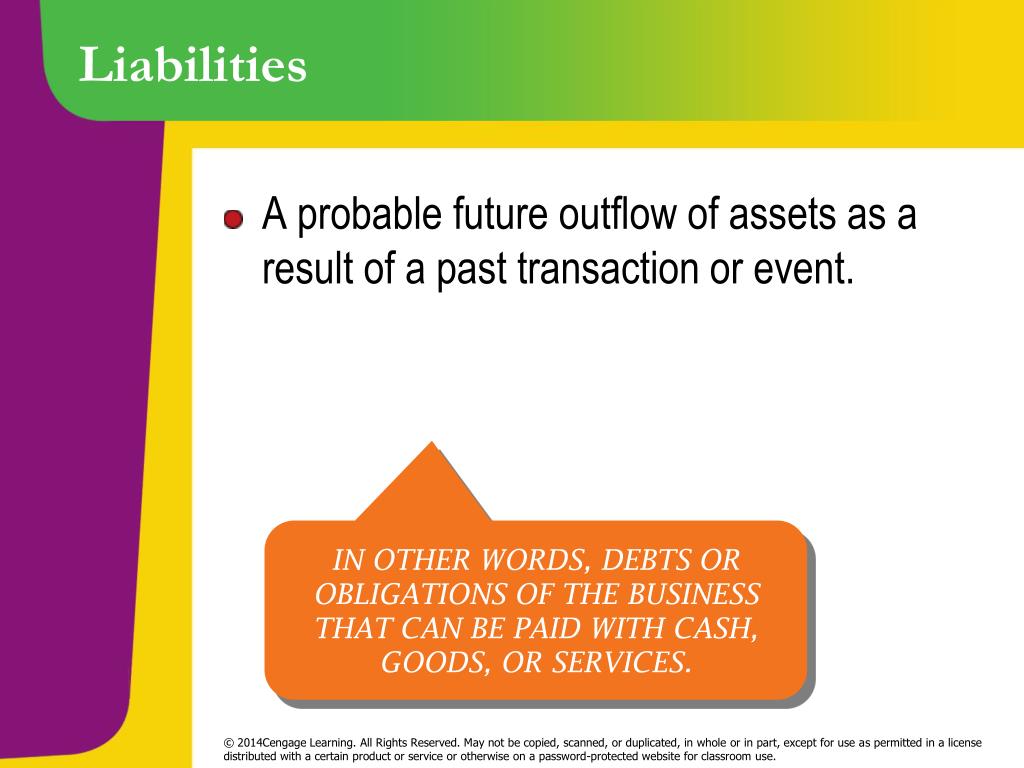 Liabilities

A probable future outflow of assets as a result of a past transaction or event.

IN OTHER WORDS, DEBTS OR OBLIGATIONS OF THE BUSINESS THAT CAN BE PAID WITH CASH, GOODS, OR SERVICES.

© 2014Cengage Learning. All Rights Reserved. May not be copied, scanned, or duplicated, in whole or in part, except for use as permitted in a license distributed with a certain product or service or otherwise on a password-protected website for classroom use.